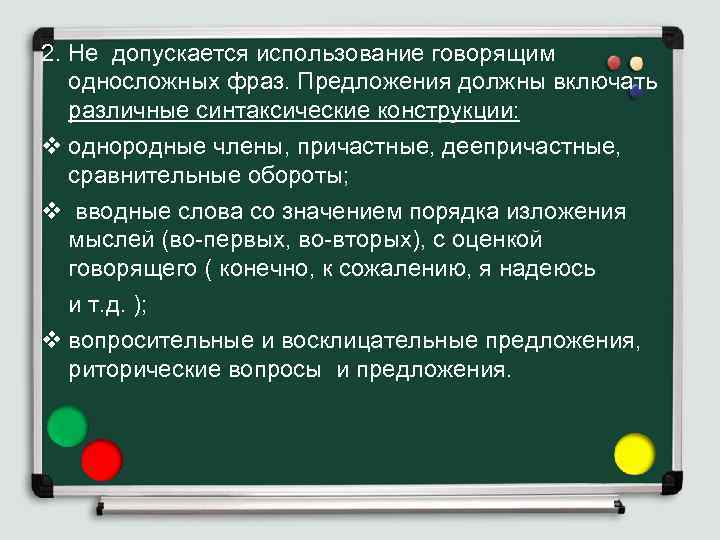 2. Не допускается использование говорящим односложных фраз. Предложения должны включать различные синтаксические конструкции:

❖ однородные члены, причастные, деепричастные, сравнительные обороты;

❖ вводные слова со значением порядка изложения мыслей (во-первых, во-вторых), с оценкой говорящего ( конечно, к сожалению, я надеюсь

и т.д. );

❖ вопросительные и восклицательные предложения, риторические вопросы и предложения.